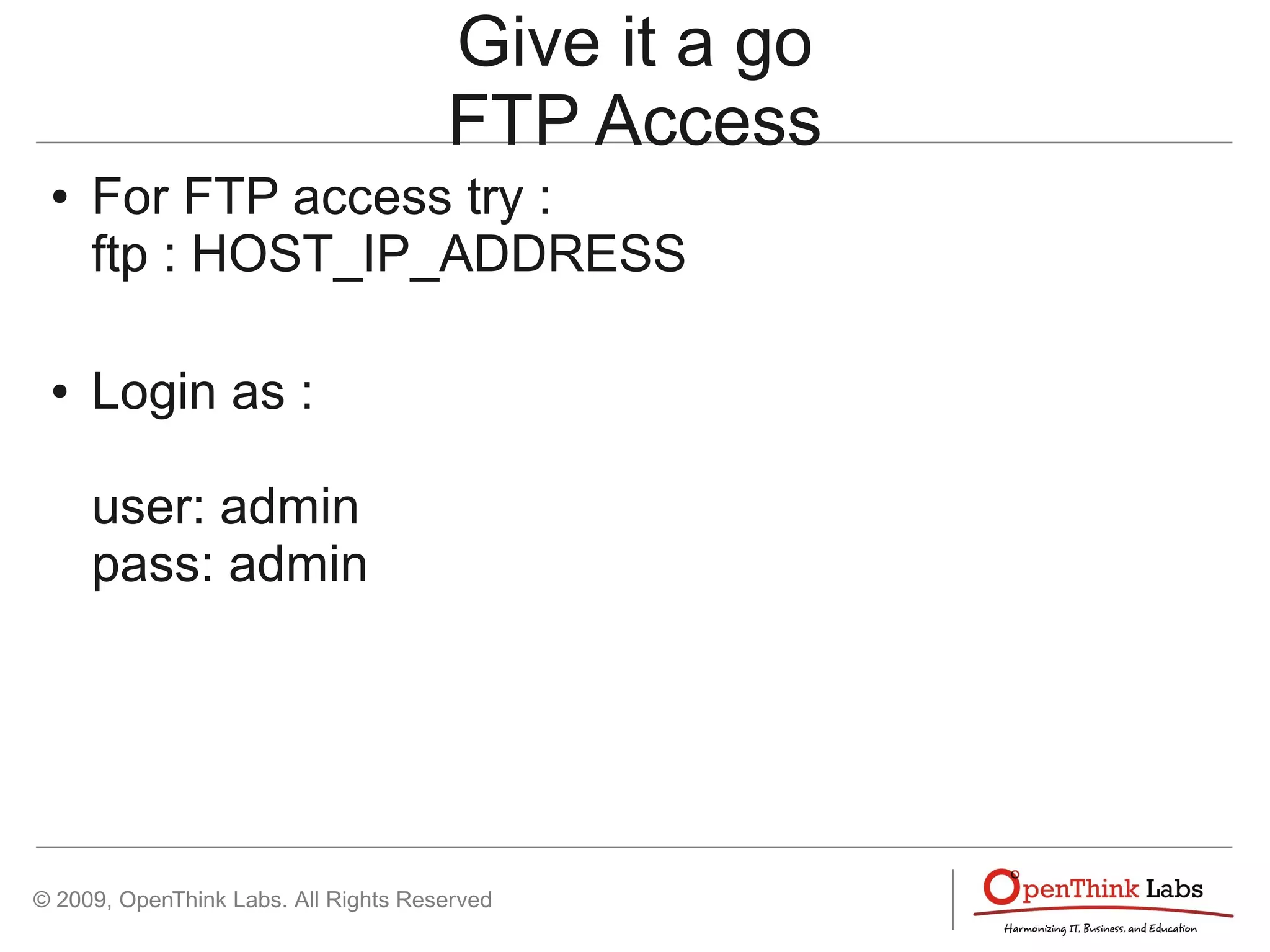 Give it a go
FTP Access

• For FTP access try :
ftp : HOST_IP_ADDRESS

• Login as :

user: admin
pass: admin

© 2009, OpenThink Labs. All Rights Reserved

OpenThink Labs
Harmonizing IT, Business, and Education